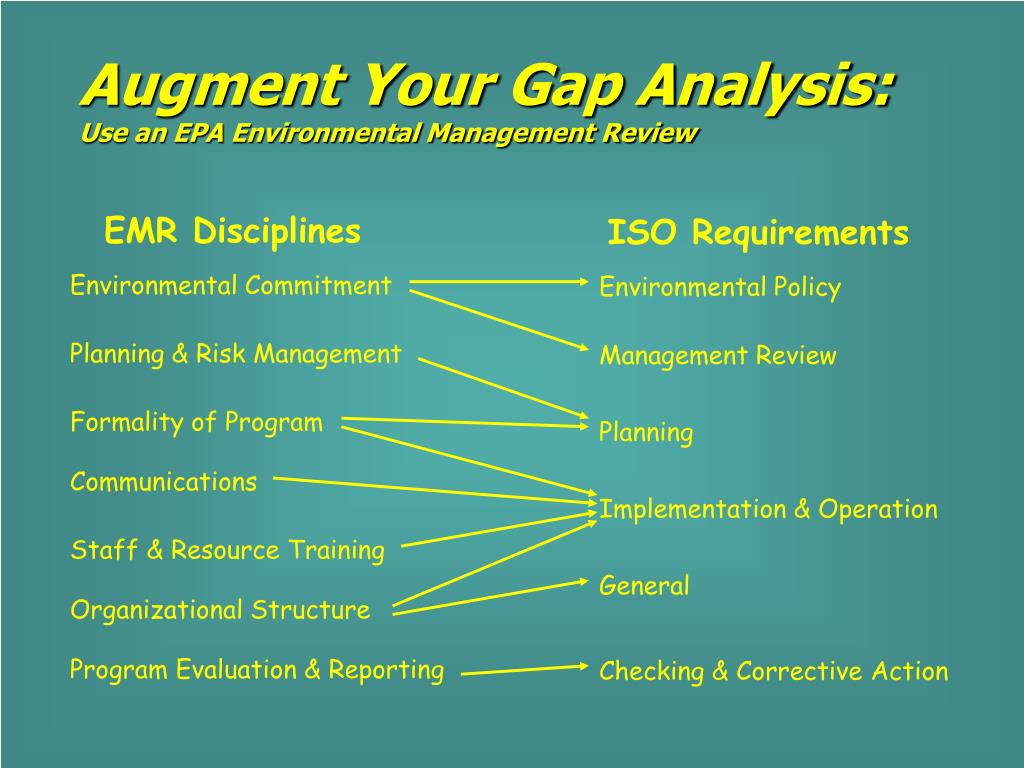 Augment Your Gap Analysis:
Use an EPA Environmental Management Review

EMR Disciplines

Environmental Commitment

Planning & Risk Management

Formality of Program

Communications

Staff & Resource Training

Organizational Structure

Program Evaluation & Reporting

ISO Requirements

Environmental Policy

Management Review

Planning

Implementation & Operation

General

Checking & Corrective Action